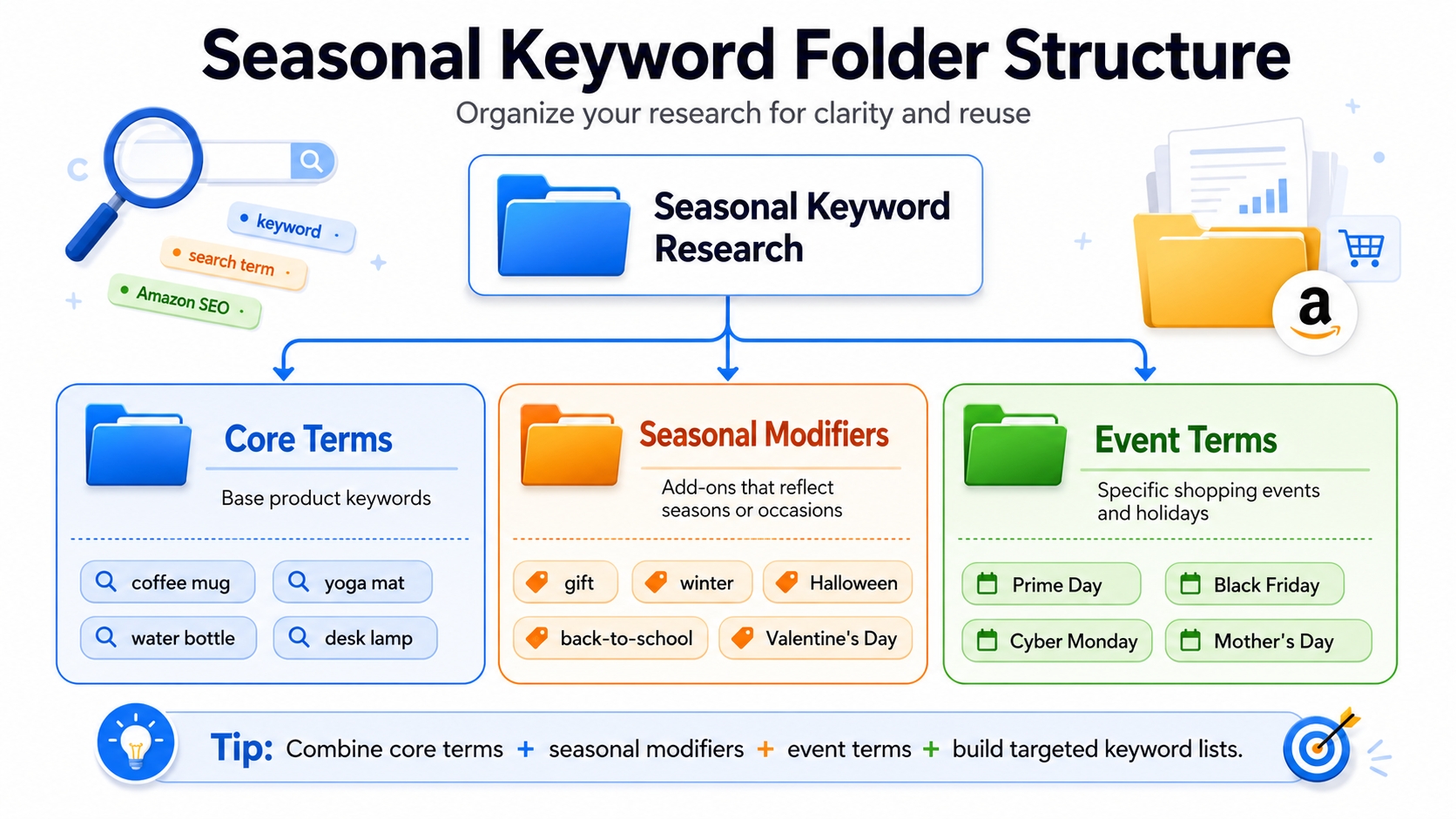 Seasonal Keyword Folder Structure

Organize your research for clarity and reuse

keyword

search term

Amazon SEO

Seasonal Keyword Research

a

Core Terms

Base product keywords

coffee mug

yoga mat

water bottle

desk lamp

Seasonal Modifiers

Add-ons that reflect seasons or occasions

gift

winter

Halloween

back-to-school

Valentine's Day

Event Terms

Specific shopping events and holidays

Prime Day

Black Friday

Cyber Monday

Mother's Day

Tip: Combine core terms + seasonal modifiers + event terms + build targeted keyword lists.